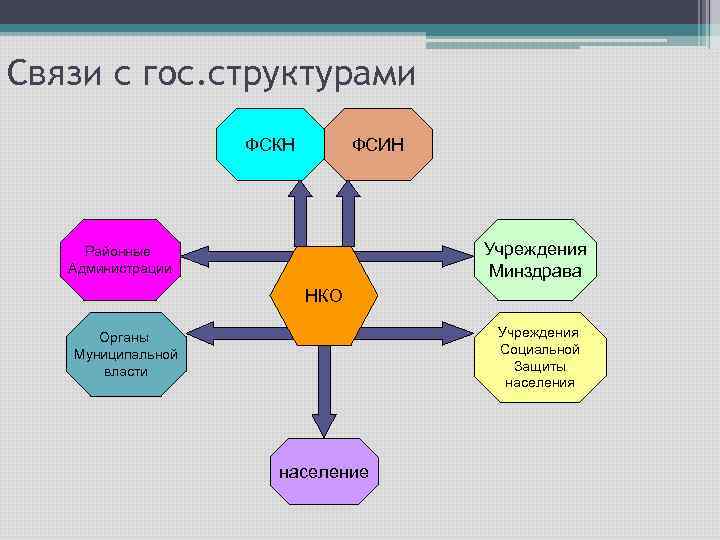 Связи с гос.структурами

ФСКН

ФСИН

Районные Администрации

Учреждения Минздрава

НКО

Органы Муниципальной власти

Учреждения Социальной Защиты населения

население